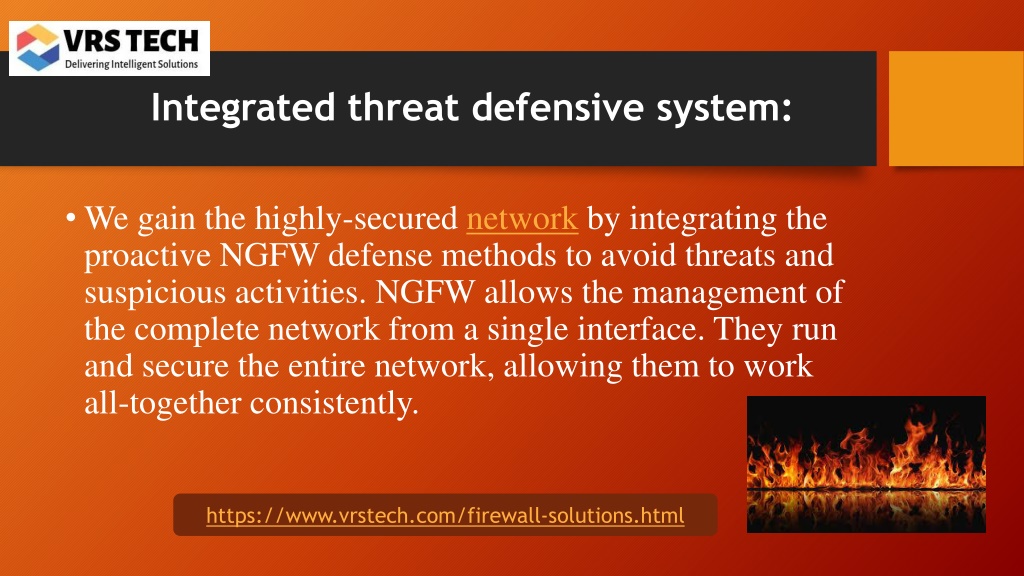 VRS TECH
Delivering Intelligent Solutions

Integrated threat defensive system:

• We gain the highly-secured network by integrating the proactive NGFW defense methods to avoid threats and suspicious activities. NGFW allows the management of the complete network from a single interface. They run and secure the entire network, allowing them to work all-together consistently.

https://www.vrstech.com/firewall-solutions.html